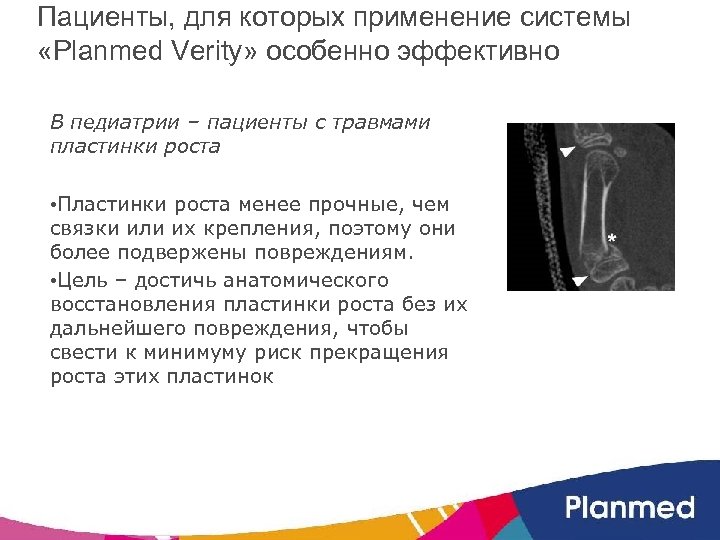 Пациенты, для которых применение системы «Planmed Verity» особенно эффективно

В педиатрии – пациенты с травмами пластинки роста

•Пластинки роста менее прочные, чем связки или их крепления, поэтому они более подвержены повреждениям.
•Цель – достичь анатомического восстановления пластинки роста без их дальнейшего повреждения, чтобы свести к минимуму риск прекращения роста этих пластинок

*

Planmed